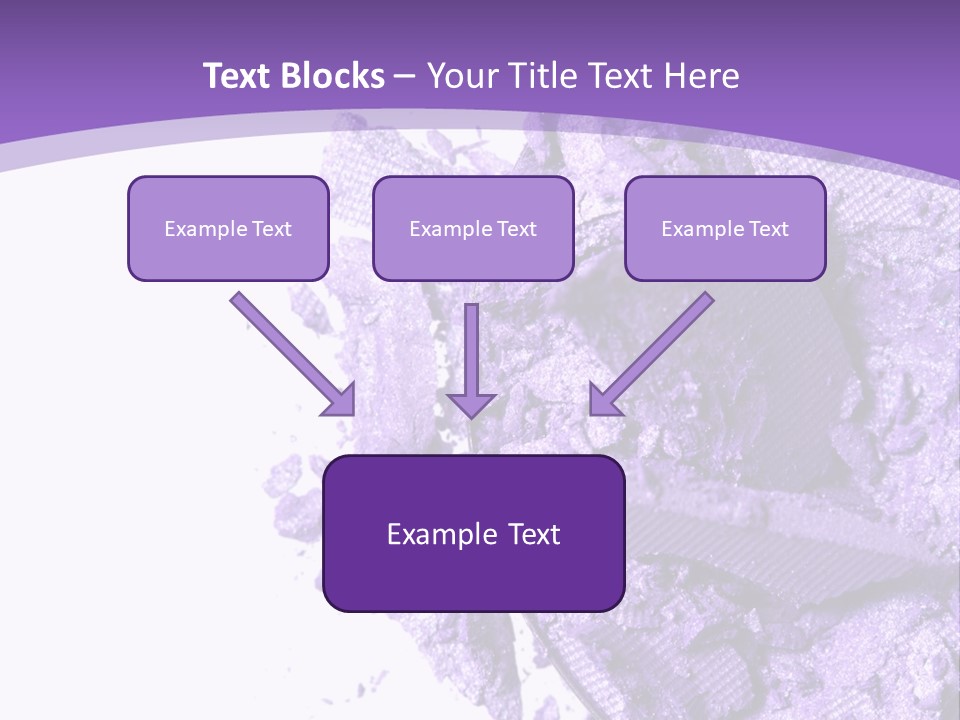 Text Blocks – Your Title Text Here

Example Text

Example Text

Example Text

Example Text